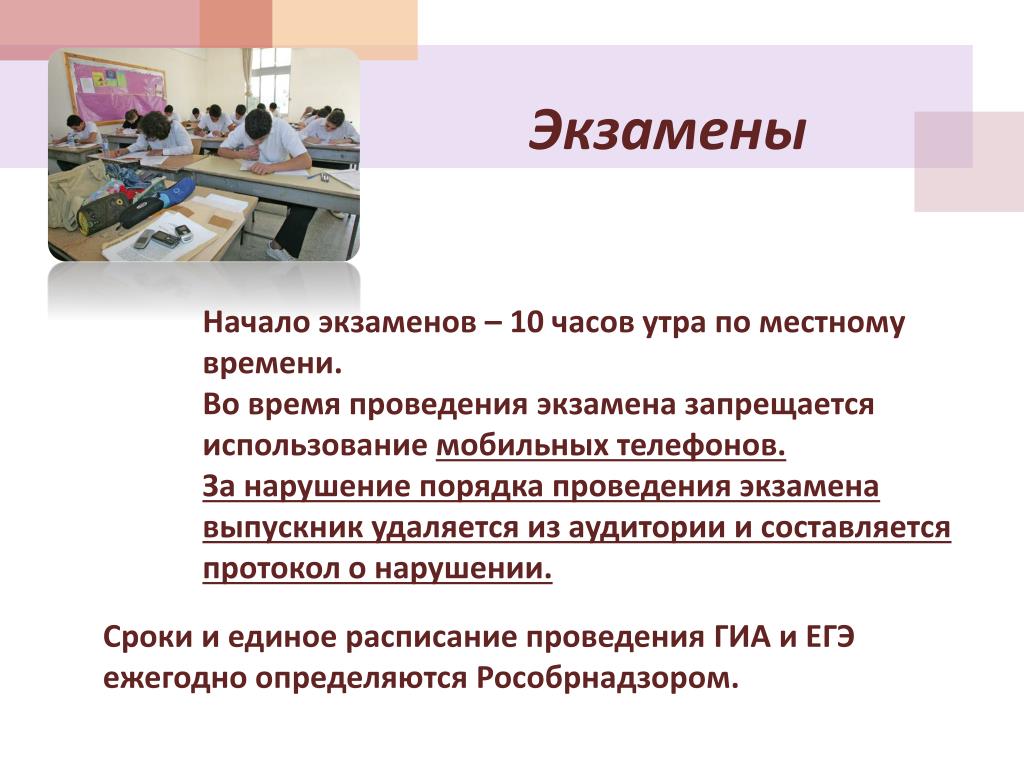 Экзамены

Начало экзаменов – 10 часов утра по местному времени.
Во время проведения экзамена запрещается использование мобильных телефонов.
За нарушение порядка проведения экзамена выпускник удаляется из аудитории и составляется протокол о нарушении.

Сроки и единое расписание проведения ГИА и ЕГЭ ежегодно определяются Рособрнадзором.